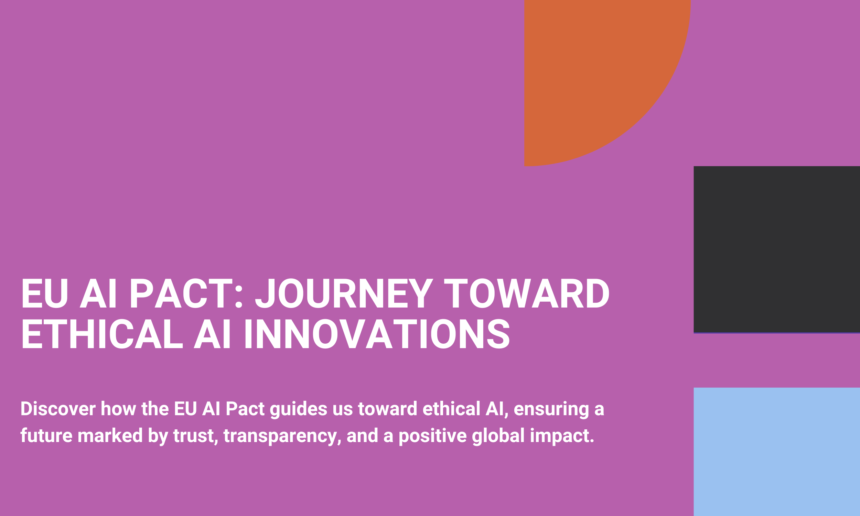 EU AI PACT: JOURNEY TOWARD ETHICAL AI INNOVATIONS

Discover how the EU AI Pact guides us toward ethical AI, ensuring a future marked by trust, transparency, and a positive global impact.